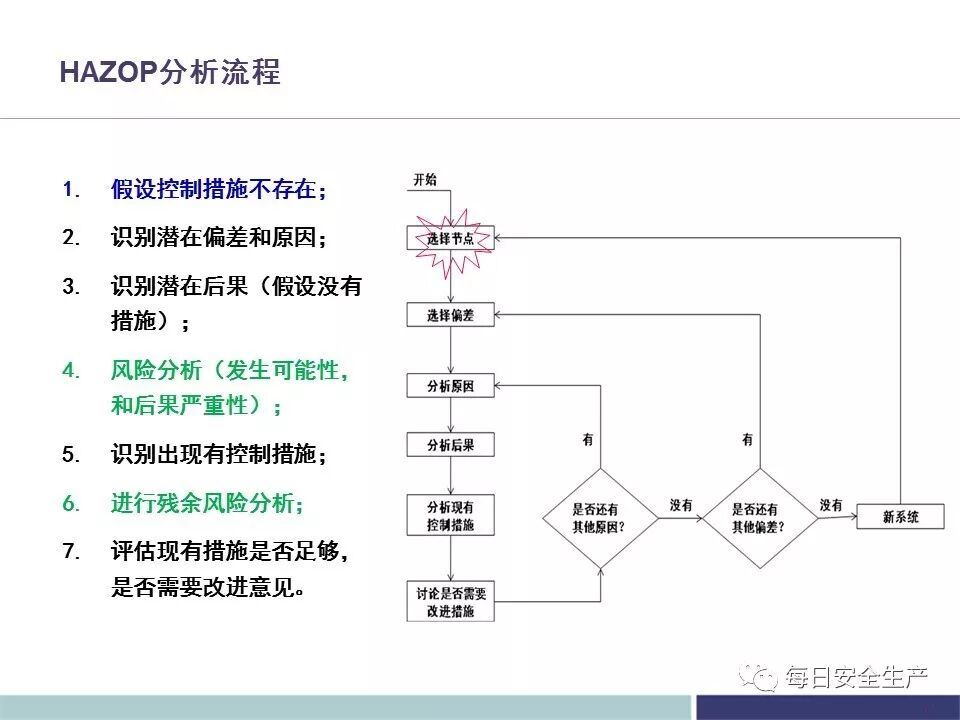 HAZOP分析流程

1. 假设控制措施不存在；

2. 识别潜在偏差和原因；

3. 识别潜在后果（假设没有措施）；

4. 风险分析（发生可能性，和后果严重性）；

5. 识别出现有控制措施；

6. 进行残余风险分析；

7. 评估现有措施是否足够，是否需要改进意见。

开始

选择节点

选择偏差

分析原因

分析后果

分析现有控制措施

讨论是否需要改进措施

有

是否还有其他原因？

没有

有

是否还有其他偏差？

没有

新系统

每日安全生产